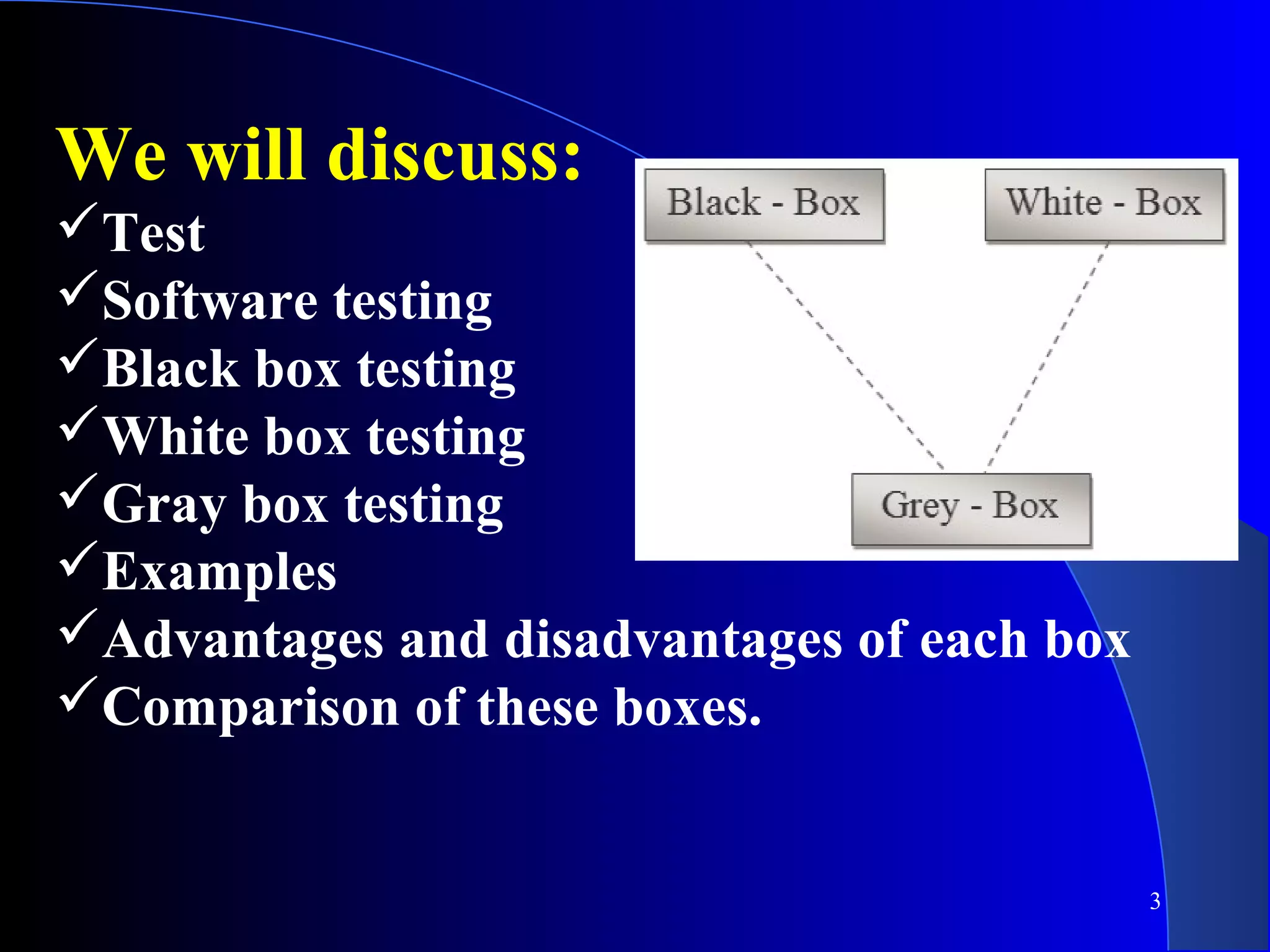 We will discuss:

✓Test
✓Software testing
✓Black box testing
✓White box testing
✓Gray box testing
✓Examples
✓Advantages and disadvantages of each box
✓Comparison of these boxes.

Black - Box

White - Box

Grey - Box

3